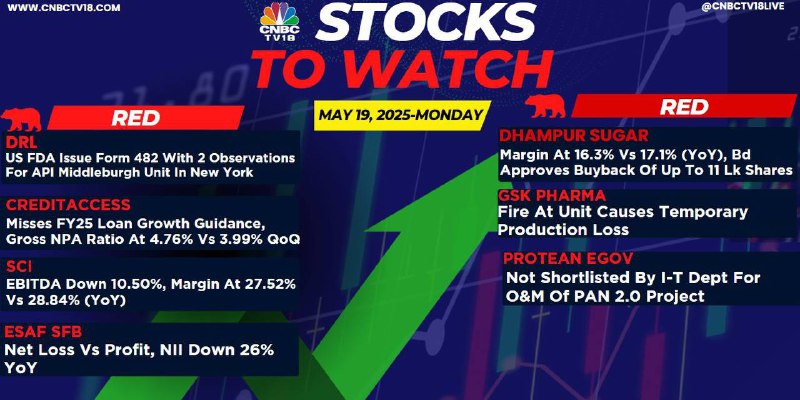 WWW.CNBCTV18.COM

CNBC TV18

STOCKS TO WATCH

@CNBCTV18LIVE

MAY 19, 2025-MONDAY

RED

DRL
US FDA Issue Form 482 With 2 Observations For API Middleburgh Unit In New York

CREDITACCESS
Misses FY25 Loan Growth Guidance, Gross NPA Ratio At 4.76% Vs 3.99% QoQ

SCI
EBITDA Down 10.50%, Margin At 27.52% Vs 28.84% (YoY)

ESAF SFB
Net Loss Vs Profit, NII Down 26% YoY

RED

DHAMPUR SUGAR
Margin At 16.3% Vs 17.1% (YoY), Bd Approves Buyback Of Up To 11 Lk Shares

GSK PHARMA
Fire At Unit Causes Temporary Production Loss

PROTEAN EGOV
Not Shortlisted By I-T Dept For O&M Of PAN 2.0 Project